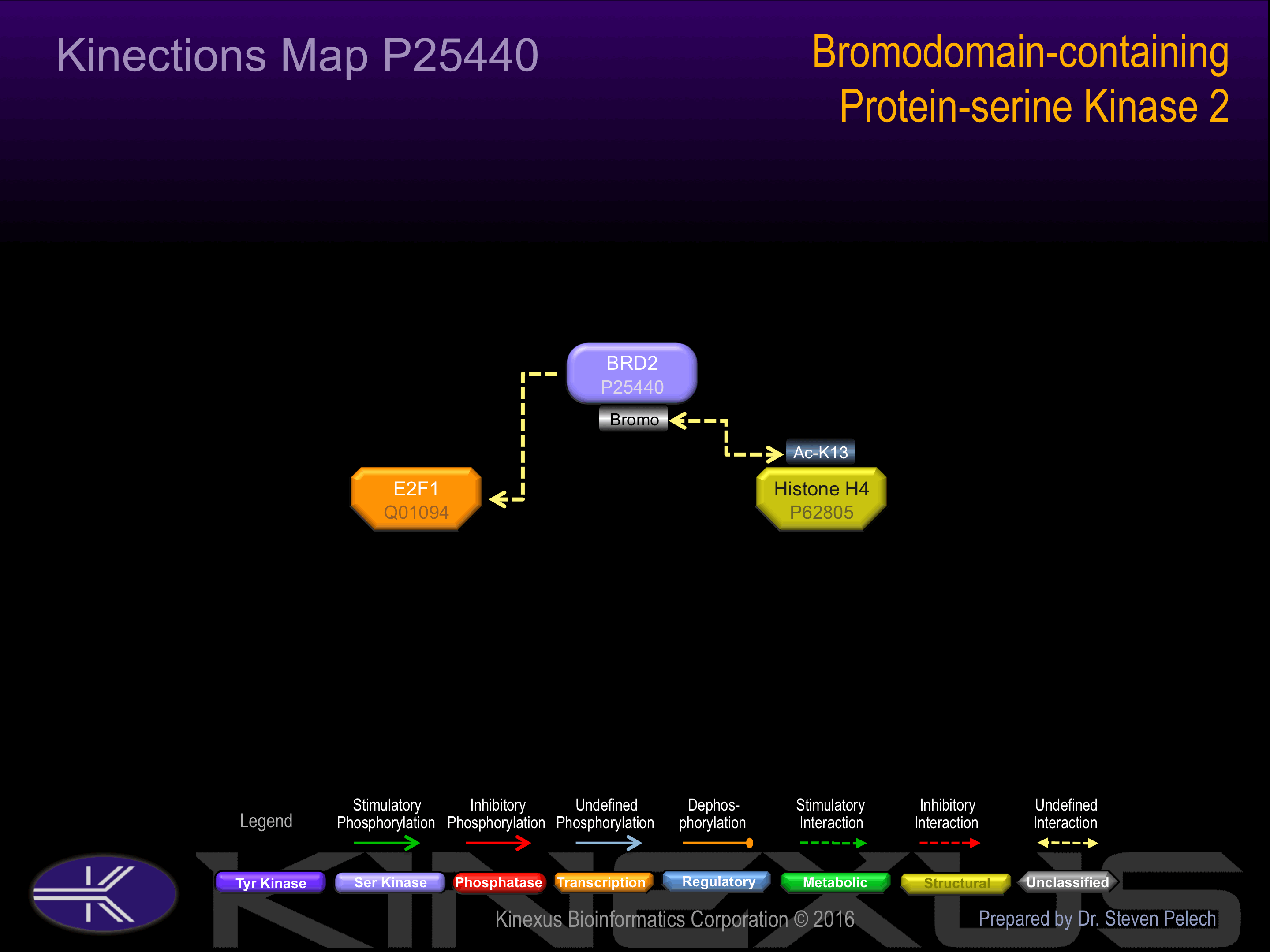 Kinections Map P25440

Bromodomain-containing Protein-serine Kinase 2

BRD2
P25440

Bromo

Ac-K13

E2F1
Q01094

Histone H4
P62805

Legend

Stimulatory Phosphorylation

Inhibitory Phosphorylation

Undefined Phosphorylation

Dephos-phorylation

Stimulatory Interaction

Inhibitory Interaction

Undefined Interaction

Tyr Kinase

Ser Kinase

Phosphatase

Transcription

Regulatory

Metabolic

Structural

Unclassified

KINEXUS

Kinexus Bioinformatics Corporation © 2016

Prepared by Dr. Steven Pelech